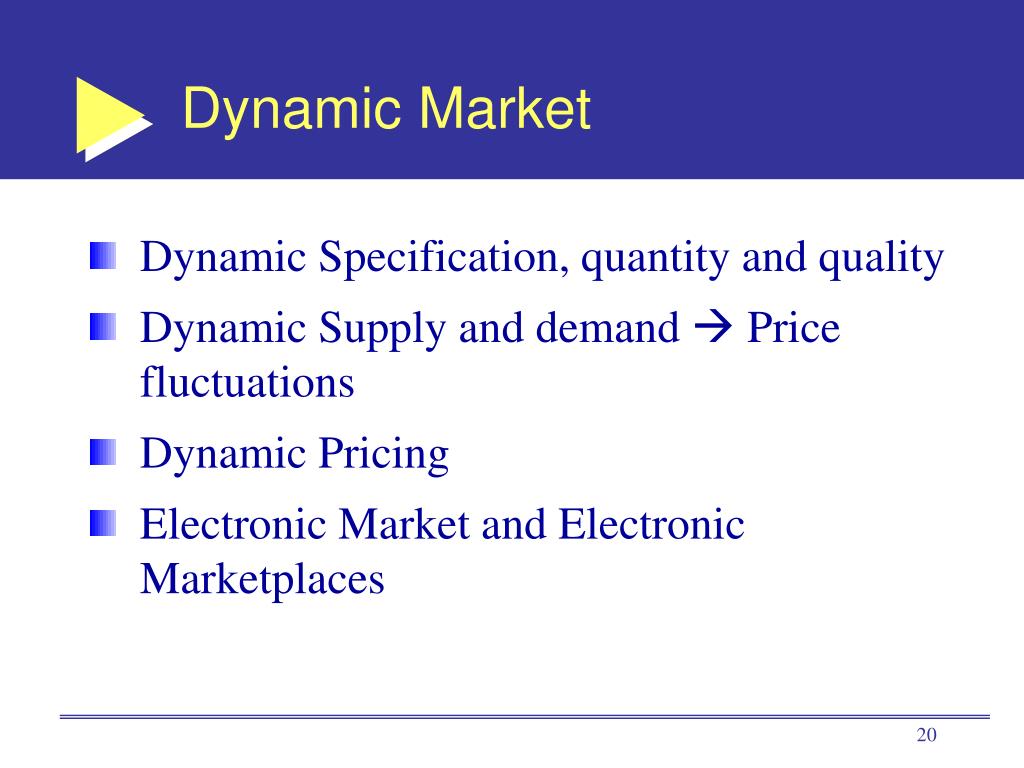 Dynamic Market

Dynamic Specification, quantity and quality

Dynamic Supply and demand → Price fluctuations

Dynamic Pricing

Electronic Market and Electronic Marketplaces

20